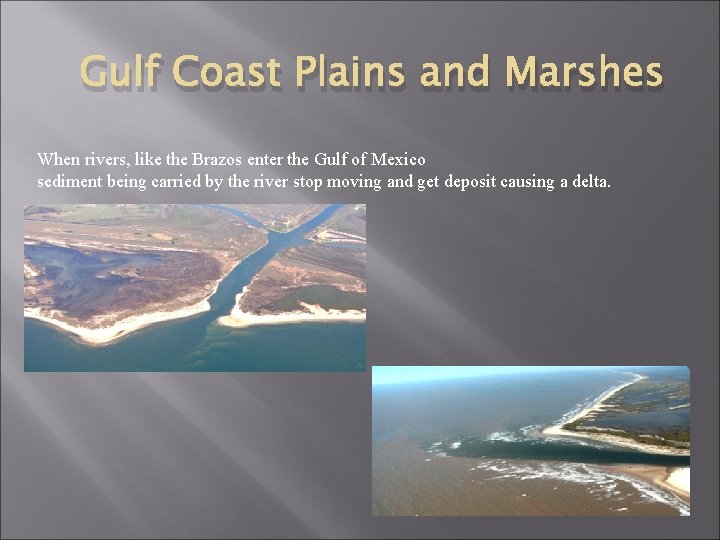 Gulf Coast Plains and Marshes

When rivers, like the Brazos enter the Gulf of Mexico sediment being carried by the river stop moving and get deposit causing a delta.